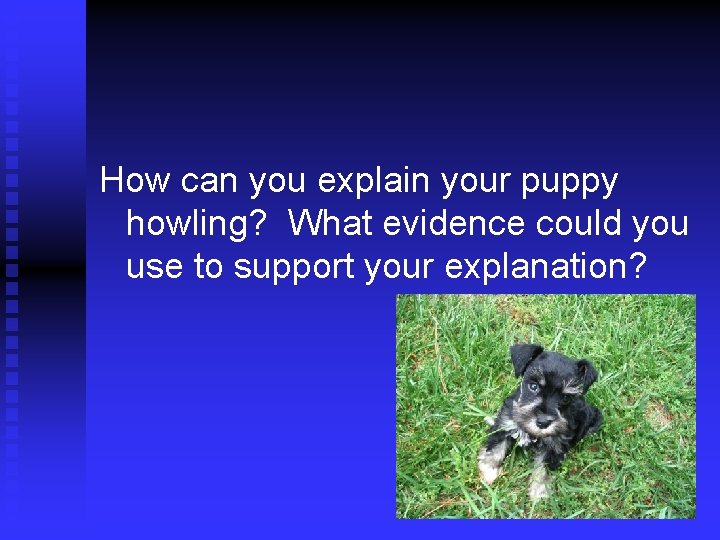 How can you explain your puppy howling?  What evidence could you use to support your explanation?